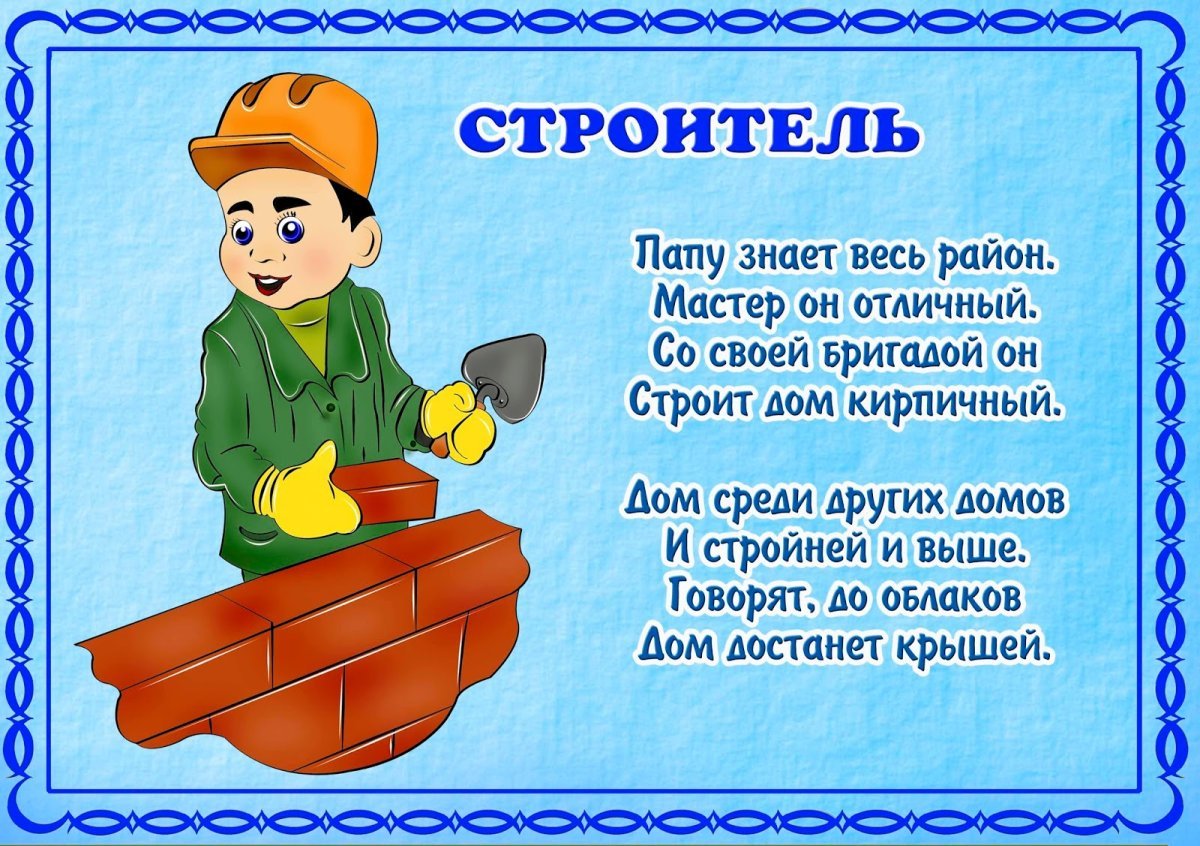 СТРОИТЕЛЬ

Папу знает весь район.
Мастер он отличный.
Со своей бригадой он
Строит дом кирпичный.

Дом среди других домов
И стройней и выше.
Говорят, до облаков
Дом достанет крышей.